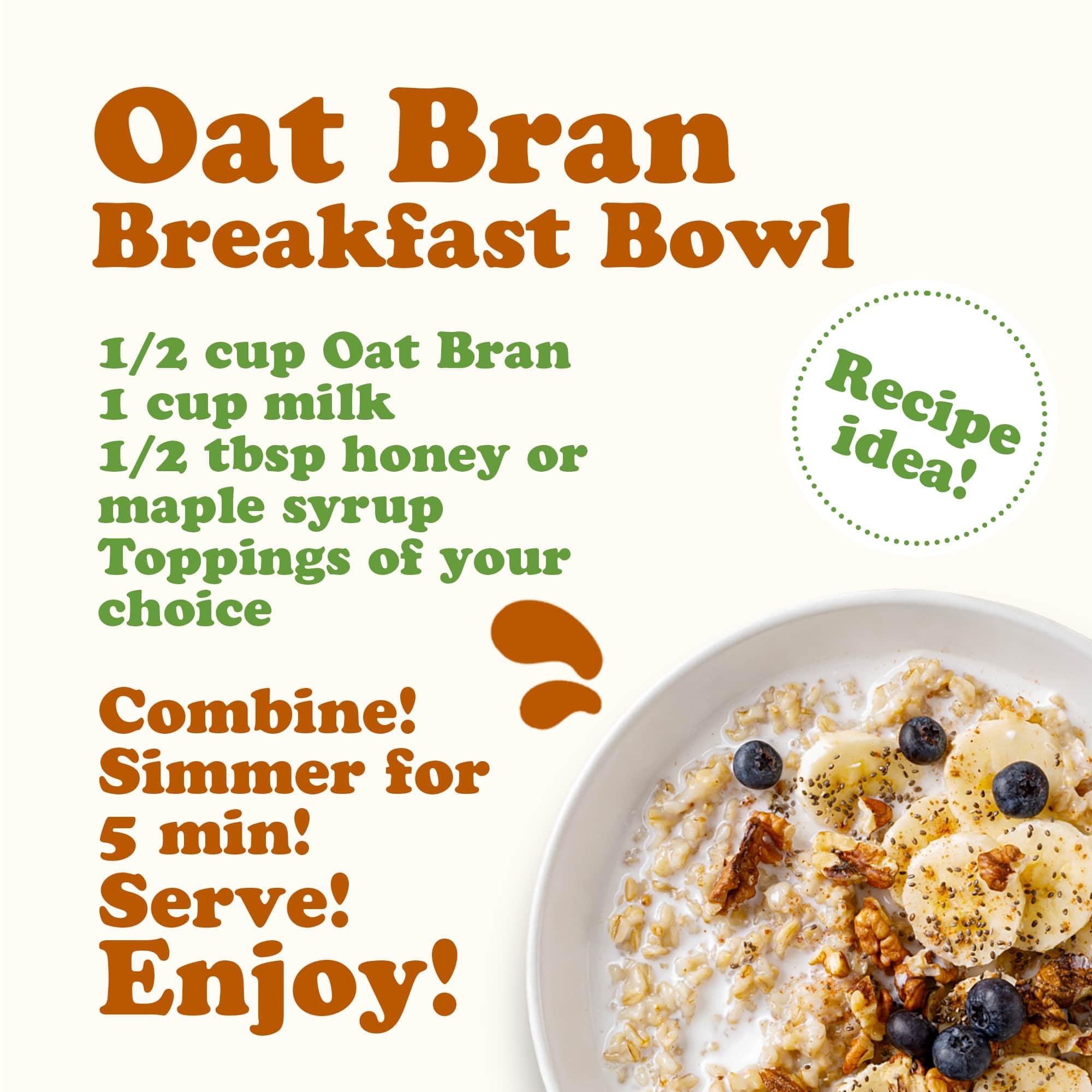 Oat Bran
Breakfast Bowl

1/2 cup Oat Bran
1 cup milk
1/2 tbsp honey or maple syrup
Toppings of your choice

Recipe idea!

Combine!
Simmer for 5 min!
Serve!
Enjoy!